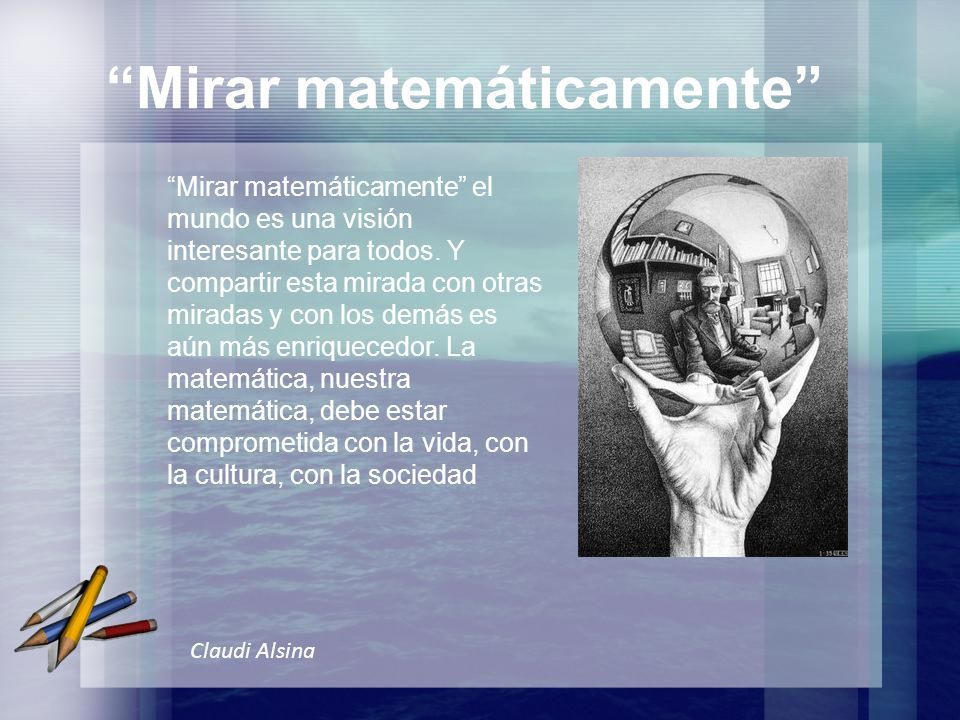 “Mirar matemáticamente”

“Mirar matemáticamente” el mundo es una visión interesante para todos. Y compartir esta mirada con otras miradas y con los demás es aún más enriquecedor. La matemática, nuestra matemática, debe estar comprometida con la vida, con la cultura, con la sociedad

Claudi Alsina